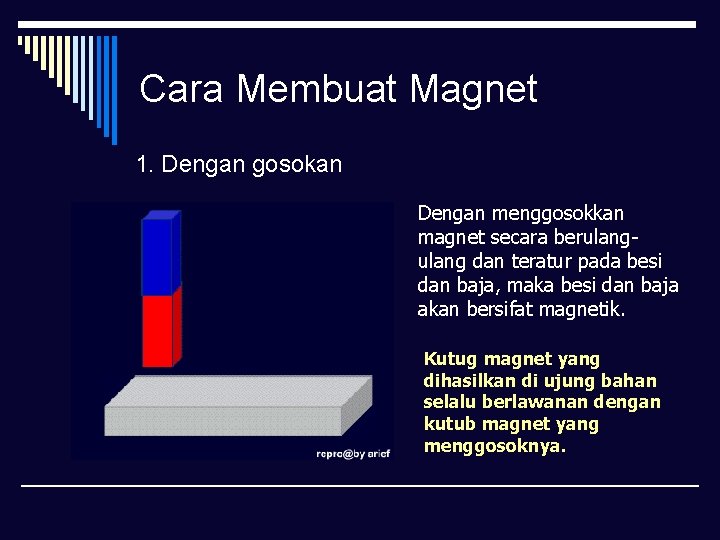 Cara Membuat Magnet

1. Dengan gosokan

repro@by arief

Dengan menggosokkan magnet secara berulang-ulang dan teratur pada besi dan baja, maka besi dan baja akan bersifat magnetik.

Kutug magnet yang dihasilkan di ujung bahan selalu berlawanan dengan kutub magnet yang menggosoknya.